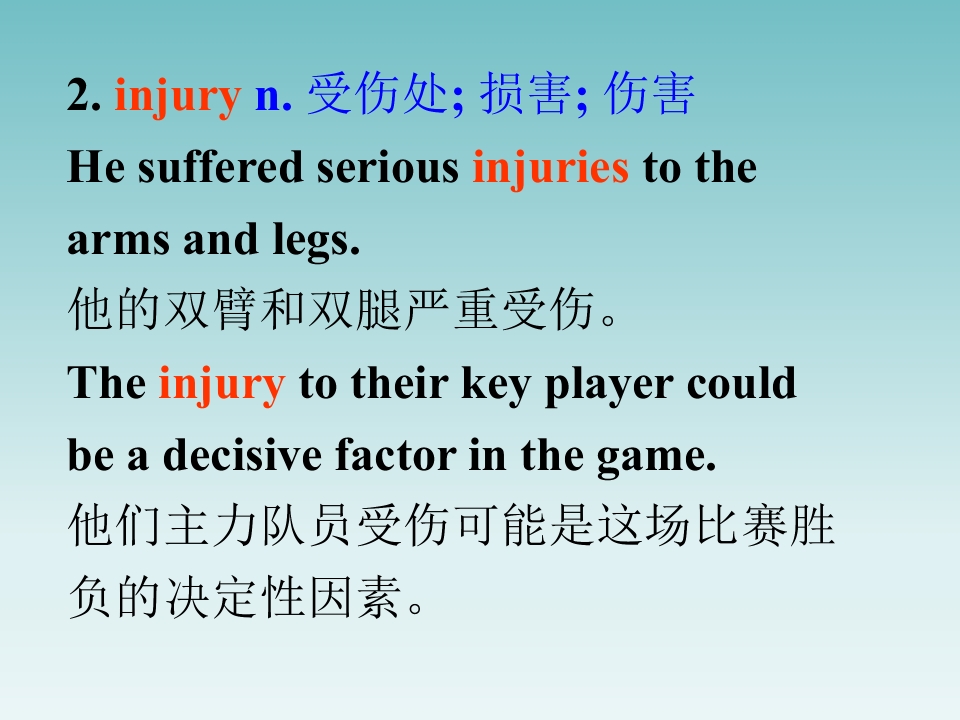 2. injury n. 受伤处; 损害; 伤害

He suffered serious injuries to the arms and legs.

他的双臂和双腿严重受伤。

The injury to their key player could be a decisive factor in the game.

他们主力队员受伤可能是这场比赛胜负的决定性因素。